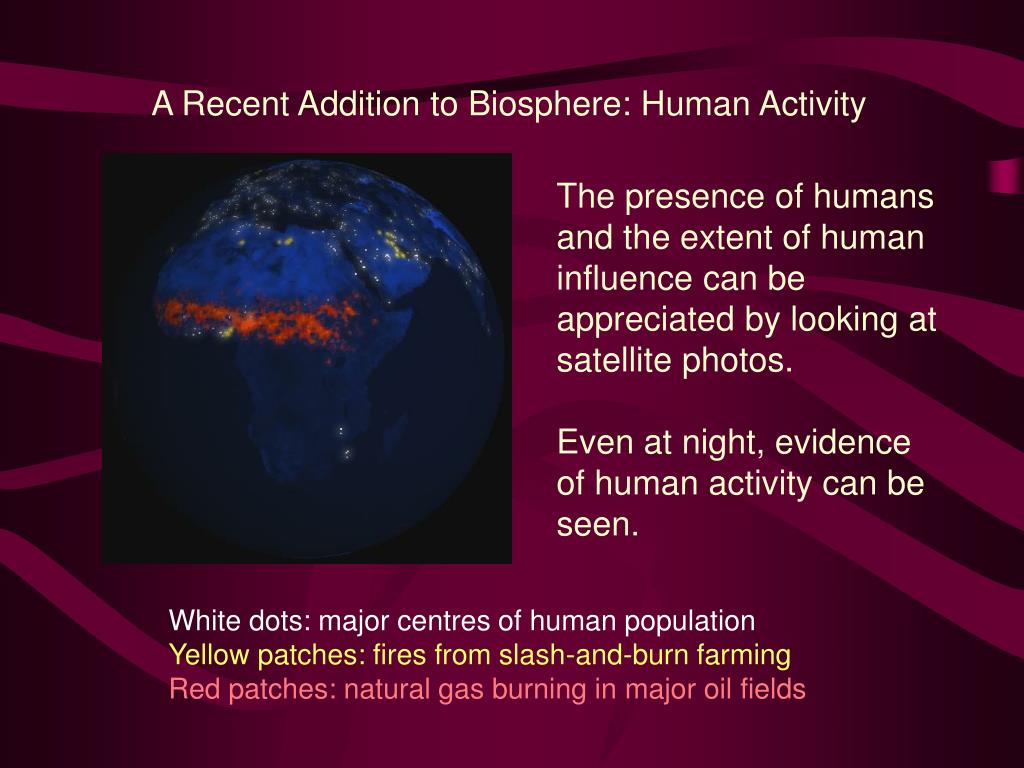 A Recent Addition to Biosphere: Human Activity

The presence of humans and the extent of human influence can be appreciated by looking at satellite photos.

Even at night, evidence of human activity can be seen.

White dots: major centres of human population
Yellow patches: fires from slash-and-burn farming
Red patches: natural gas burning in major oil fields